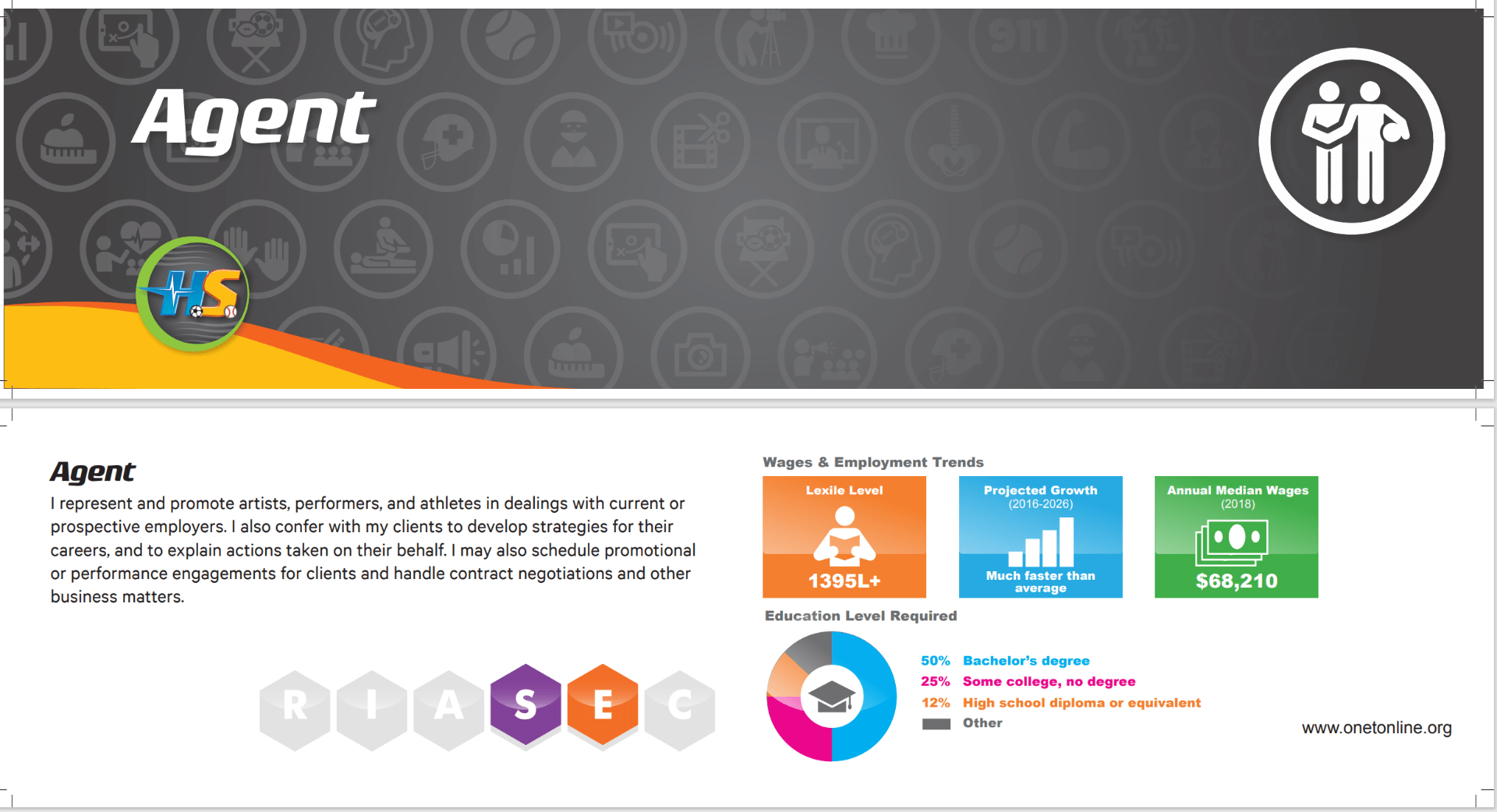 Agent

HS

Agent

I represent and promote artists, performers, and athletes in dealings with current or prospective employers. I also confer with my clients to develop strategies for their careers, and to explain actions taken on their behalf. I may also schedule promotional or performance engagements for clients and handle contract negotiations and other business matters.

R I A S E C

Wages & Employment Trends

Lexile Level
1395L+

Projected Growth
(2016-2026)
Much faster than average

Annual Median Wages
(2018)
$68,210

Education Level Required

50% Bachelor's degree
25% Some college, no degree
12% High school diploma or equivalent
Other

www.onetonline.org